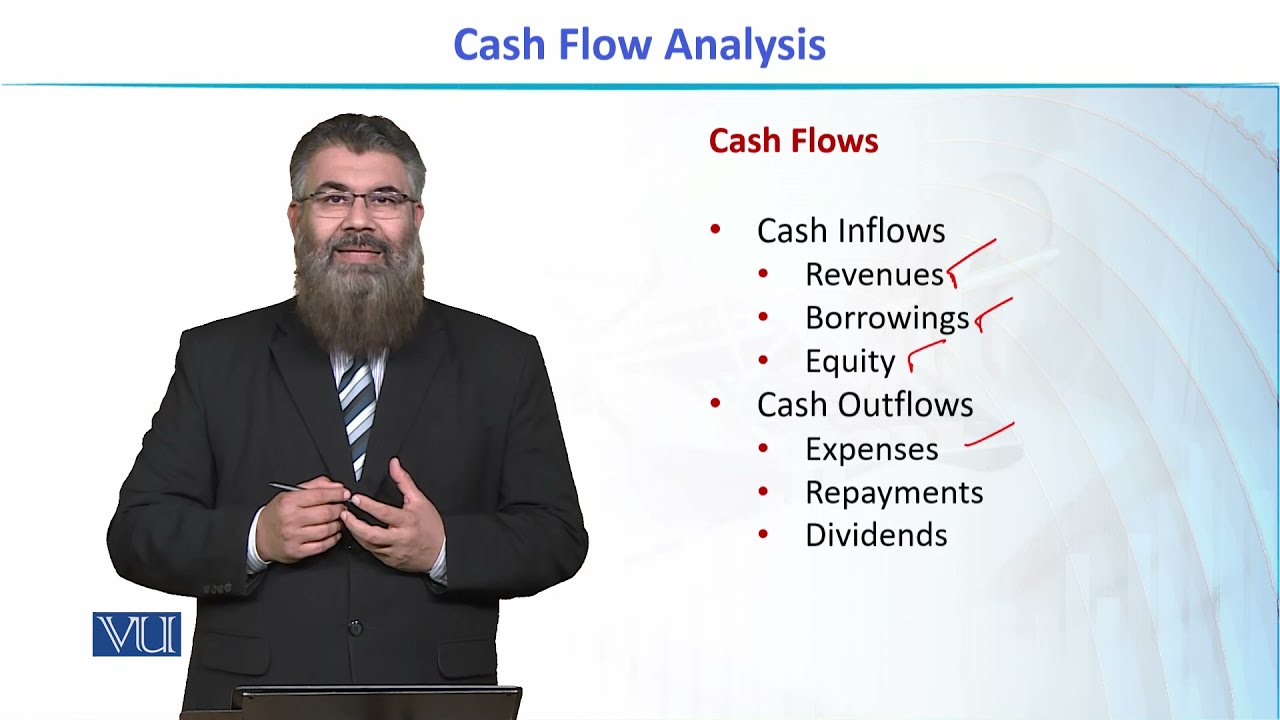 Cash Flow Analysis

Cash Flows

• Cash Inflows
• Revenues
• Borrowings
• Equity
• Cash Outflows
• Expenses
• Repayments
• Dividends

VU